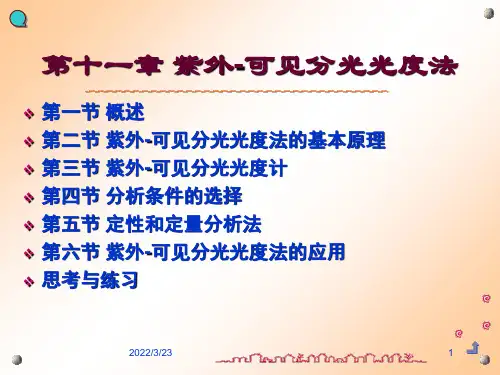 第十一章 紫外-可见分光光度法

第一节 概述
第二节 紫外-可见分光光度法的基本原理
第三节 紫外-可见分光光度计
第四节 分析条件的选择
第五节 定性和定量分析法
第六节 紫外-可见分光光度法的应用
思考与练习

2022/3/23
1